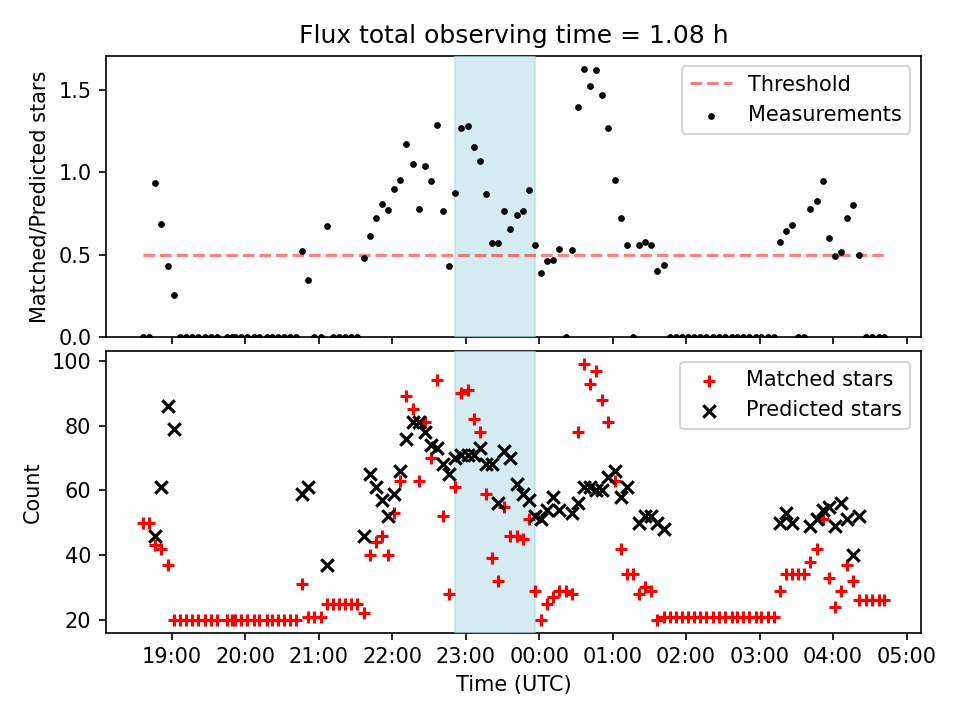 Flux total observing time = 1.08 h

Matched/Predicted stars

1.5
1.0
0.5
0.0

Threshold
Measurements

Count

100
80
60
40
20

Matched stars
Predicted stars

19:00 20:00 21:00 22:00 23:00 00:00 01:00 02:00 03:00 04:00 05:00

Time (UTC)